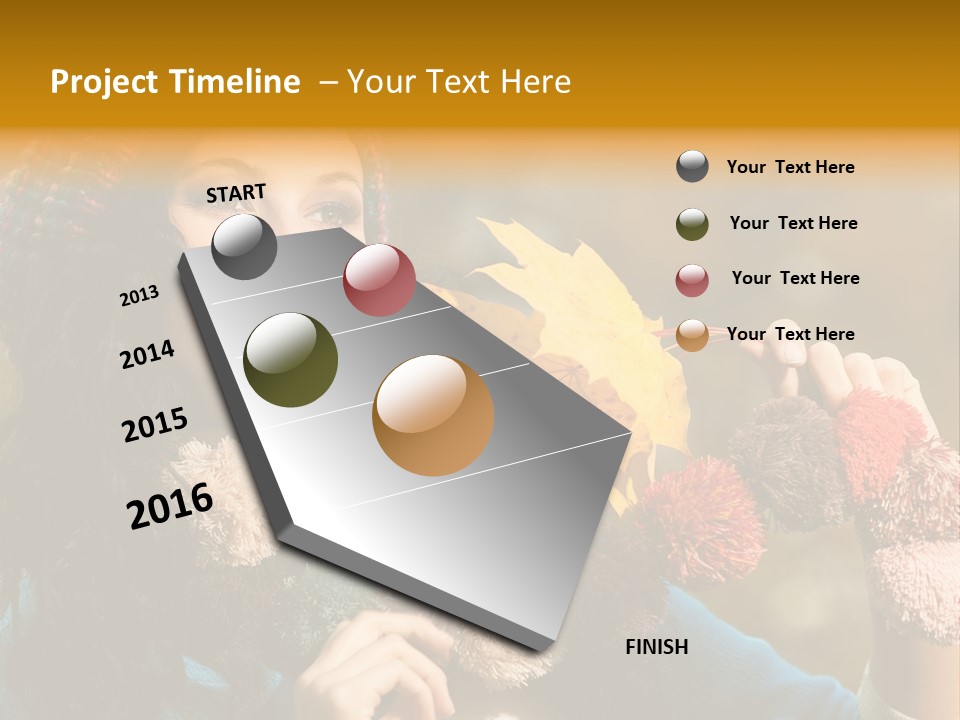 Project Timeline – Your Text Here

START

2013

2014

2015

2016

FINISH

Your Text Here

Your Text Here

Your Text Here

Your Text Here